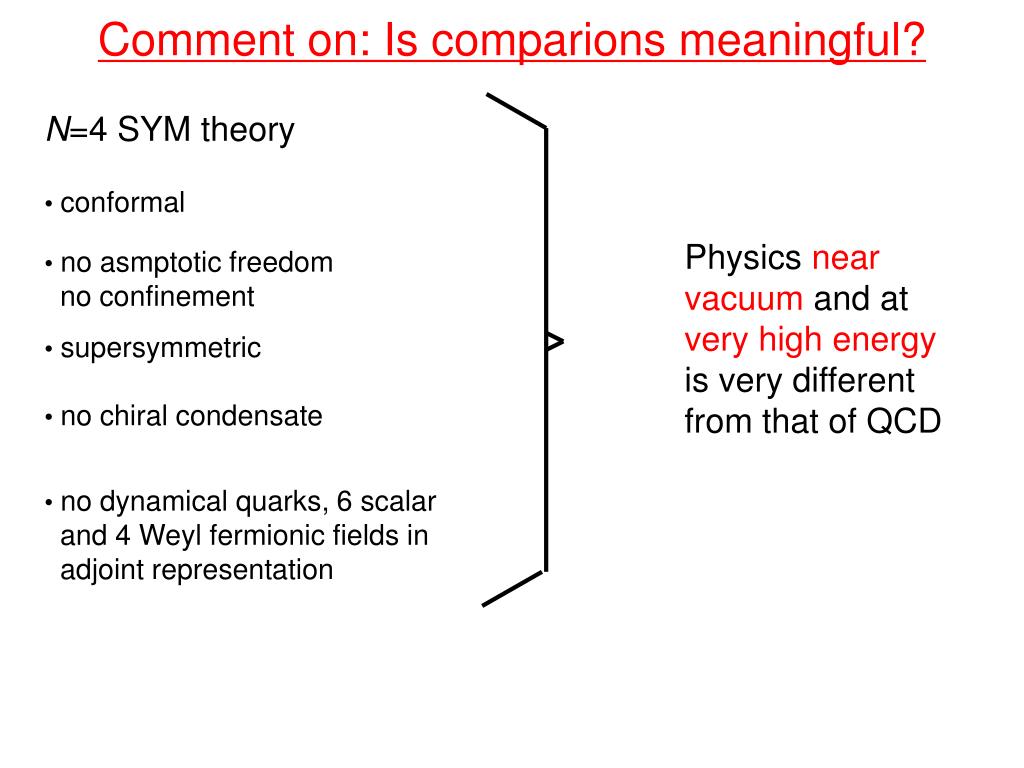 Comment on: Is comparions meaningful?

$N$=4 SYM theory

• conformal

• no asmptotic freedom
no confinement

• supersymmetric

• no chiral condensate

• no dynamical quarks, 6 scalar and 4 Weyl fermionic fields in adjoint representation

Physics near vacuum and at very high energy is very different from that of QCD